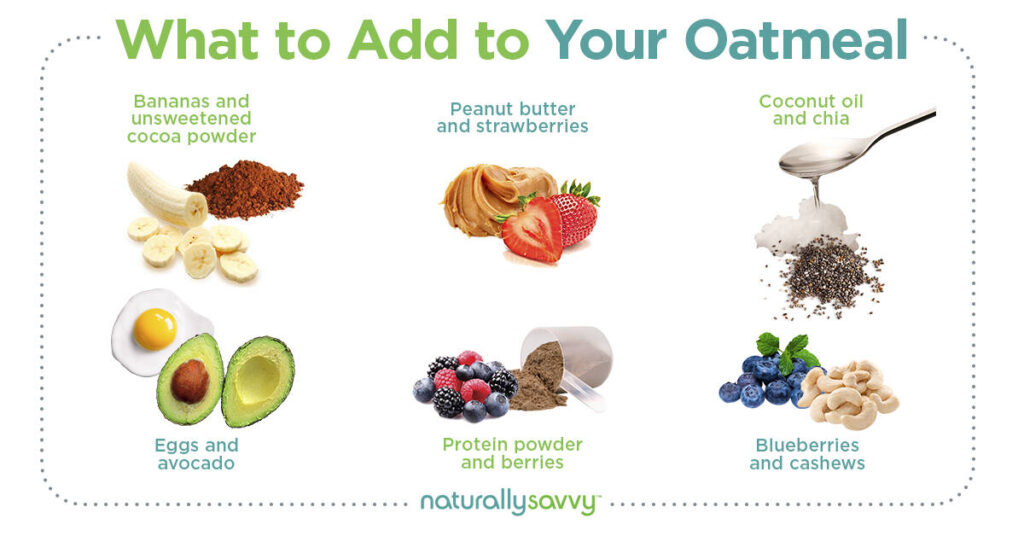 What to Add to Your Oatmeal

Bananas and unsweetened cocoa powder

Peanut butter and strawberries

Coconut oil and chia

Eggs and avocado

Protein powder and berries

Blueberries and cashews

naturallysavvy™